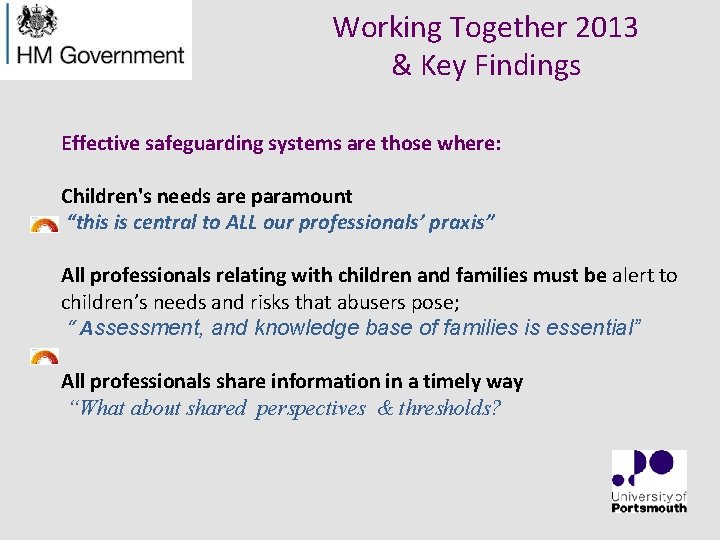 HM Government

Working Together 2013
& Key Findings

Effective safeguarding systems are those where:

Children's needs are paramount
"this is central to ALL our professionals' praxis"

All professionals relating with children and families must be alert to children's needs and risks that abusers pose;
" Assessment, and knowledge base of families is essential"

All professionals share information in a timely way
"What about shared perspectives & thresholds?

University of Portsmouth